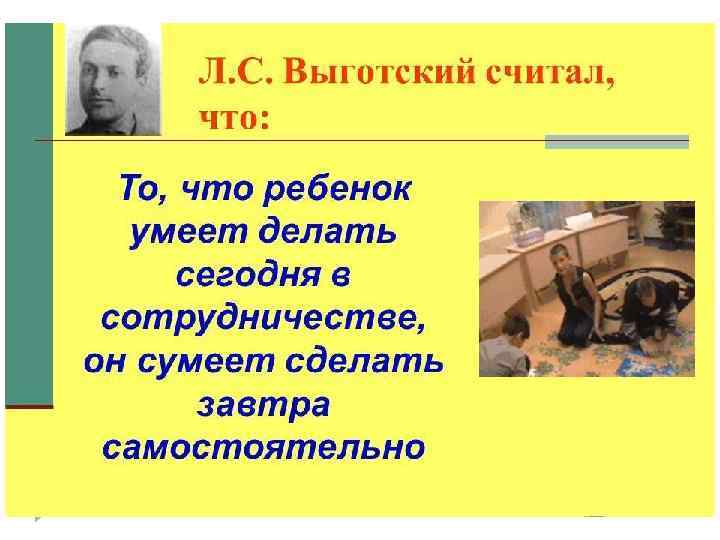 Л.С. Выготский считал, что:

То, что ребенок умеет делать сегодня в сотрудничестве, он сумеет сделать завтра самостоятельно